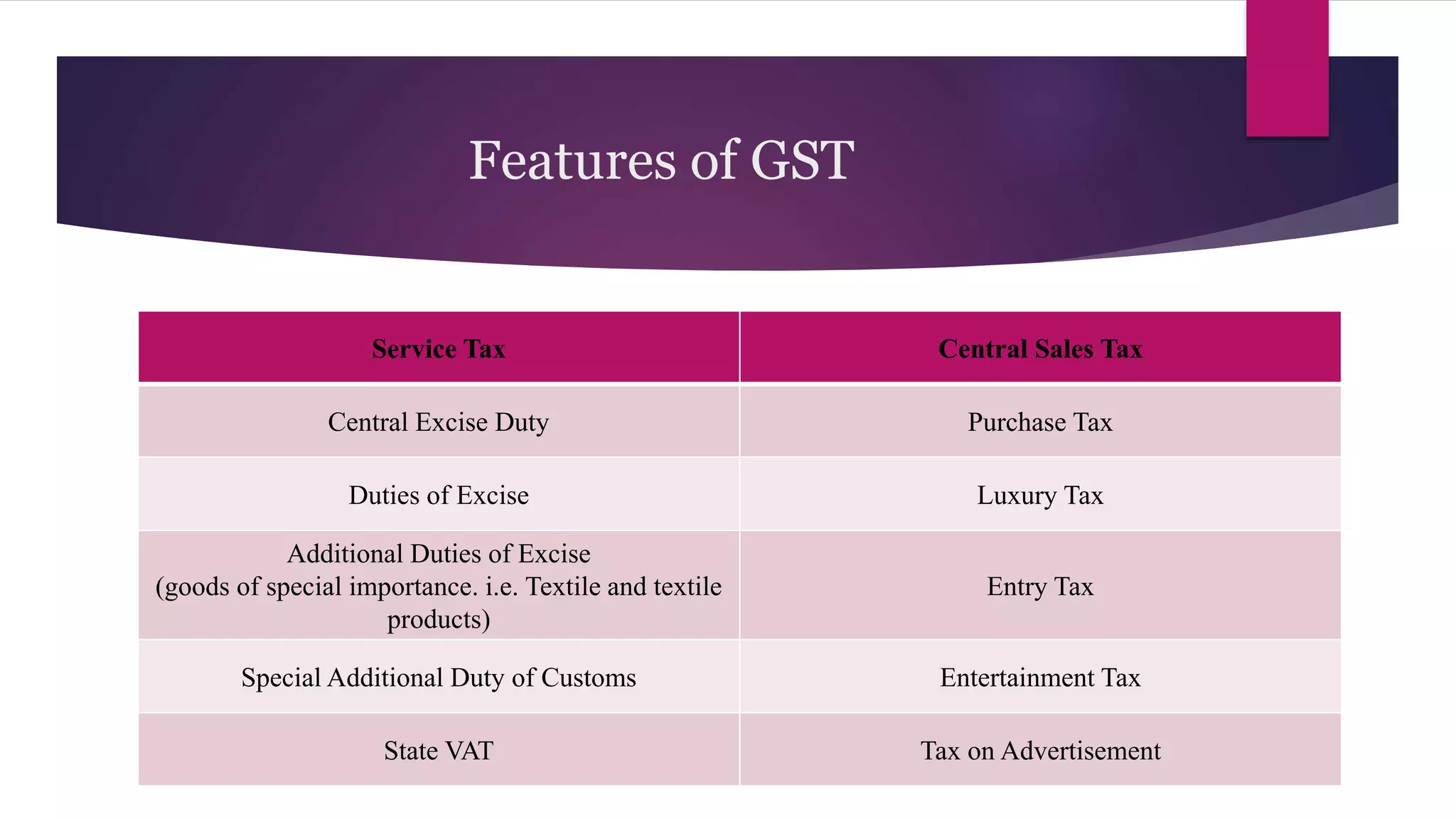 Features of GST

| Service Tax | Central Sales Tax |
|---|---|
| Central Excise Duty | Purchase Tax |
| Duties of Excise | Luxury Tax |
| Additional Duties of Excise (goods of special importance. i.e. Textile and textile products) | Entry Tax |
| Special Additional Duty of Customs | Entertainment Tax |
| State VAT | Tax on Advertisement |